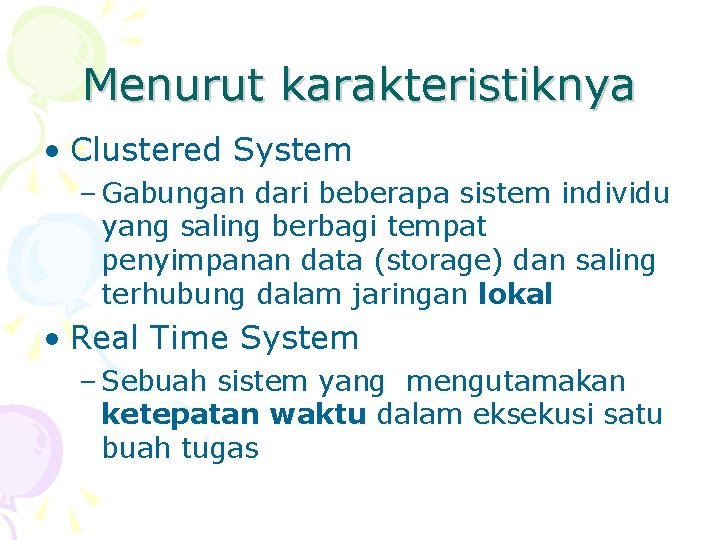 Menurut karakteristiknya

• Clustered System

– Gabungan dari beberapa sistem individu yang saling berbagi tempat penyimpanan data (storage) dan saling terhubung dalam jaringan lokal

• Real Time System

– Sebuah sistem yang mengutamakan ketepatan waktu dalam eksekusi satu buah tugas